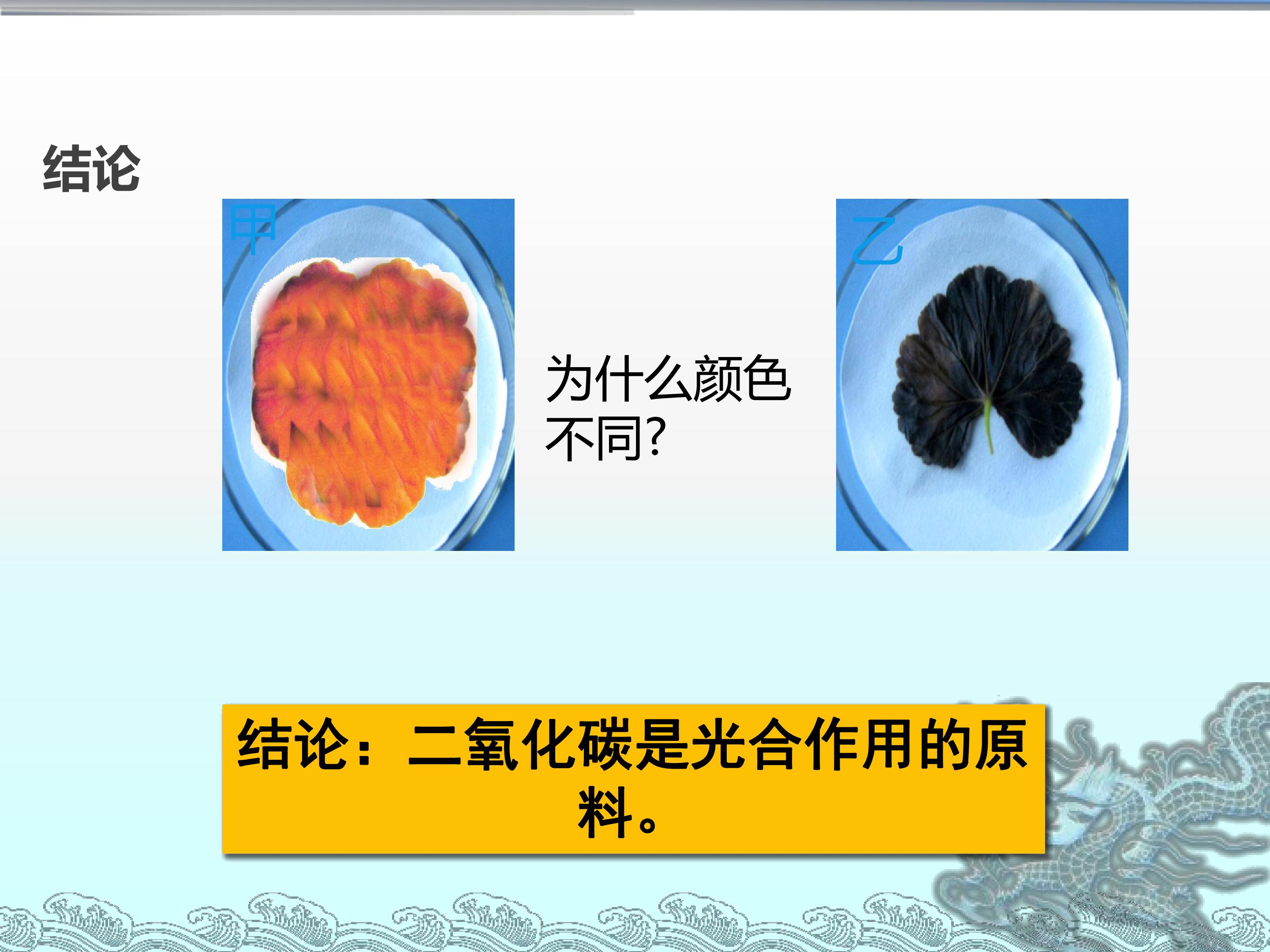 结论

甲

为什么颜色不同?

乙

结论：二氧化碳是光合作用的原料。